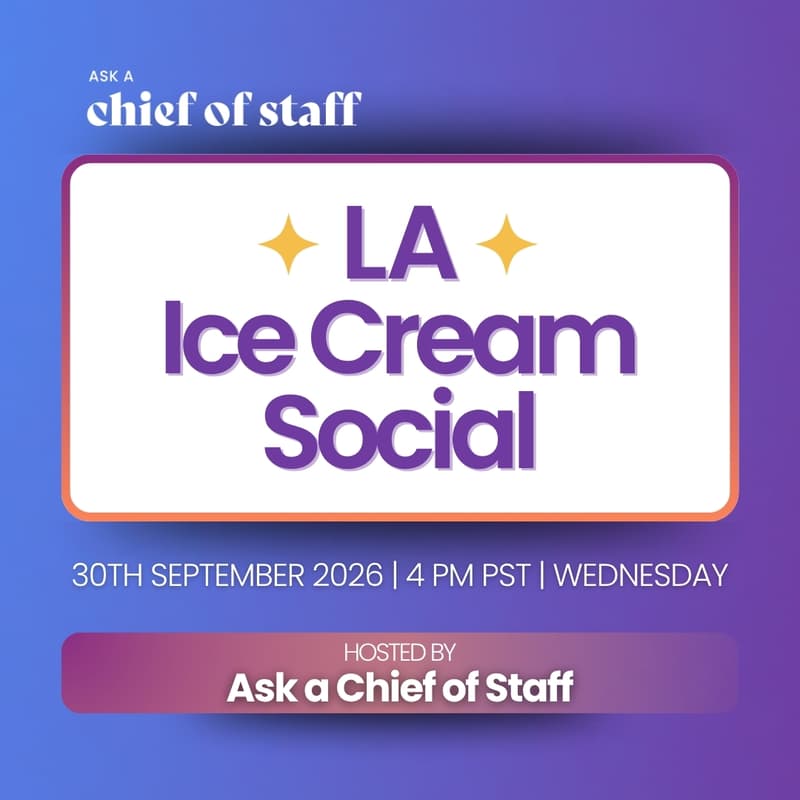 ASK A
chief of staff

LA
Ice Cream
Social

30TH SEPTEMBER 2026 | 4 PM PST | WEDNESDAY

HOSTED BY
Ask a Chief of Staff